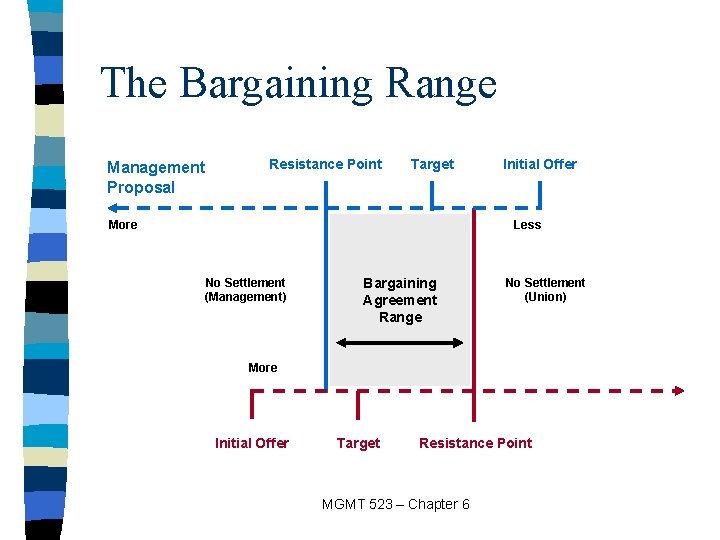 The Bargaining Range

Management Proposal

Resistance Point

Target

Initial Offer

More

Less

No Settlement (Management)

Bargaining Agreement Range

No Settlement (Union)

More

Initial Offer

Target

Resistance Point

MGMT 523 – Chapter 6